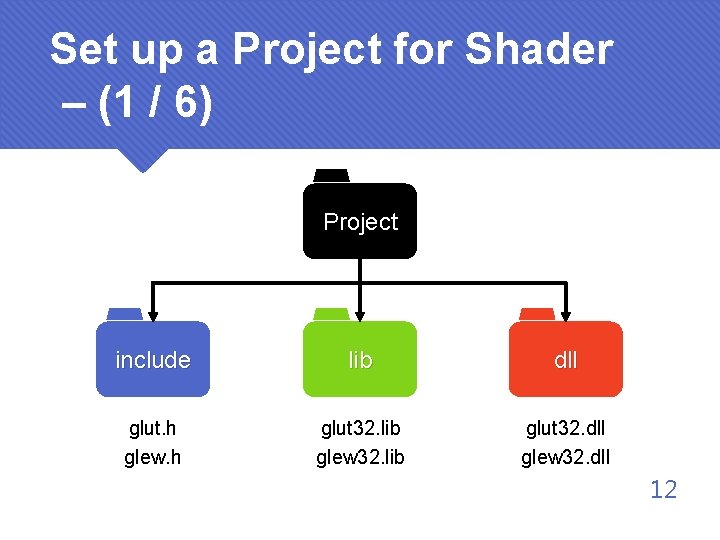 Set up a Project for Shader – (1 / 6)

Project

include

lib

dll

glut.h
glew.h

glut32.lib
glew32.lib

glut32.dll
glew32.dll

12